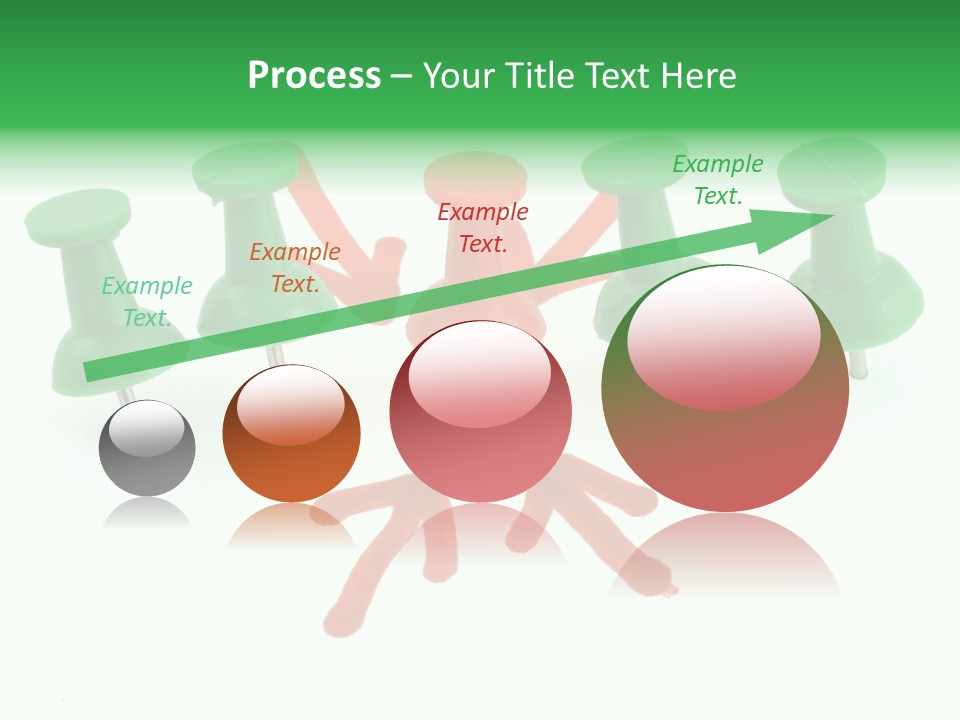 Process – Your Title Text Here

Example Text.

Example Text.

Example Text.

Example Text.